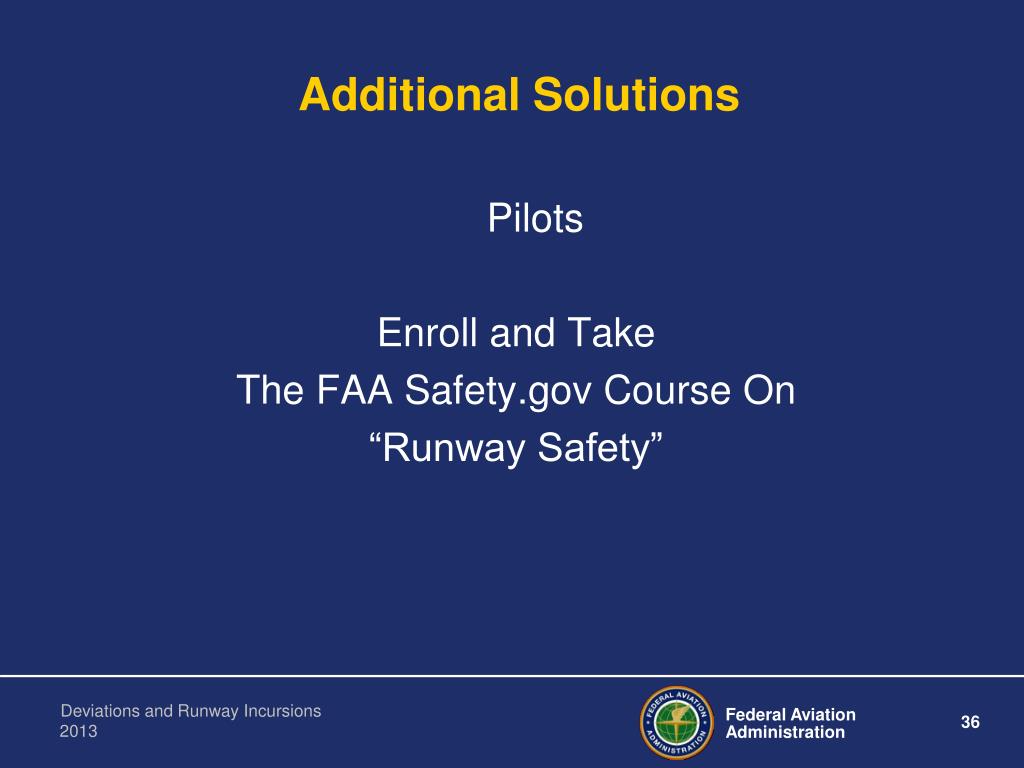 Additional Solutions

Pilots

Enroll and Take
The FAA Safety.gov Course On
“Runway Safety”

Deviations and Runway Incursions
2013

FEDERAL AVIATION ADMINISTRATION

Federal Aviation
Administration

36